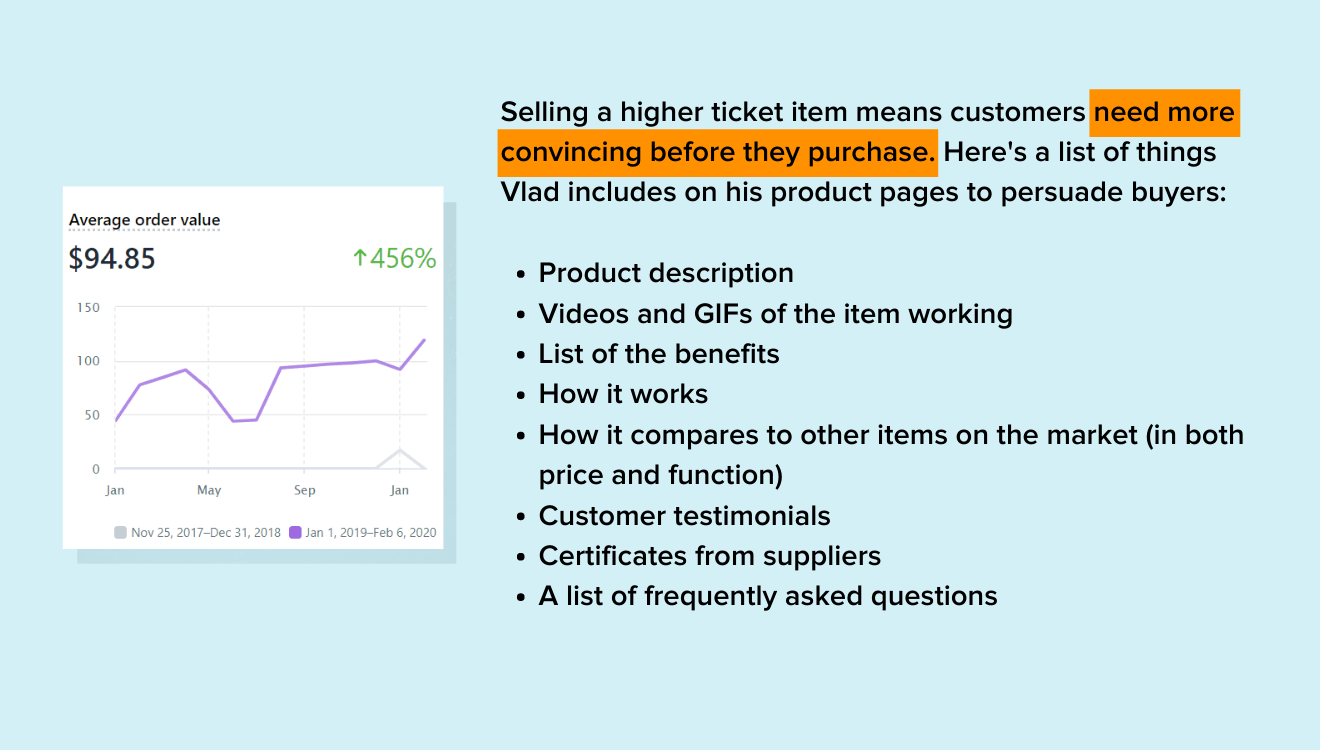 Average order value

$94.85

↑456%

150

100

50

0

Jan

May

Sep

Jan

Nov 25, 2017–Dec 31, 2018

Jan 1, 2019–Feb 6, 2020

Selling a higher ticket item means customers need more convincing before they purchase. Here's a list of things Vlad includes on his product pages to persuade buyers:

- Product description
- Videos and GIFs of the item working
- List of the benefits
- How it works
- How it compares to other items on the market (in both price and function)
- Customer testimonials
- Certificates from suppliers
- A list of frequently asked questions